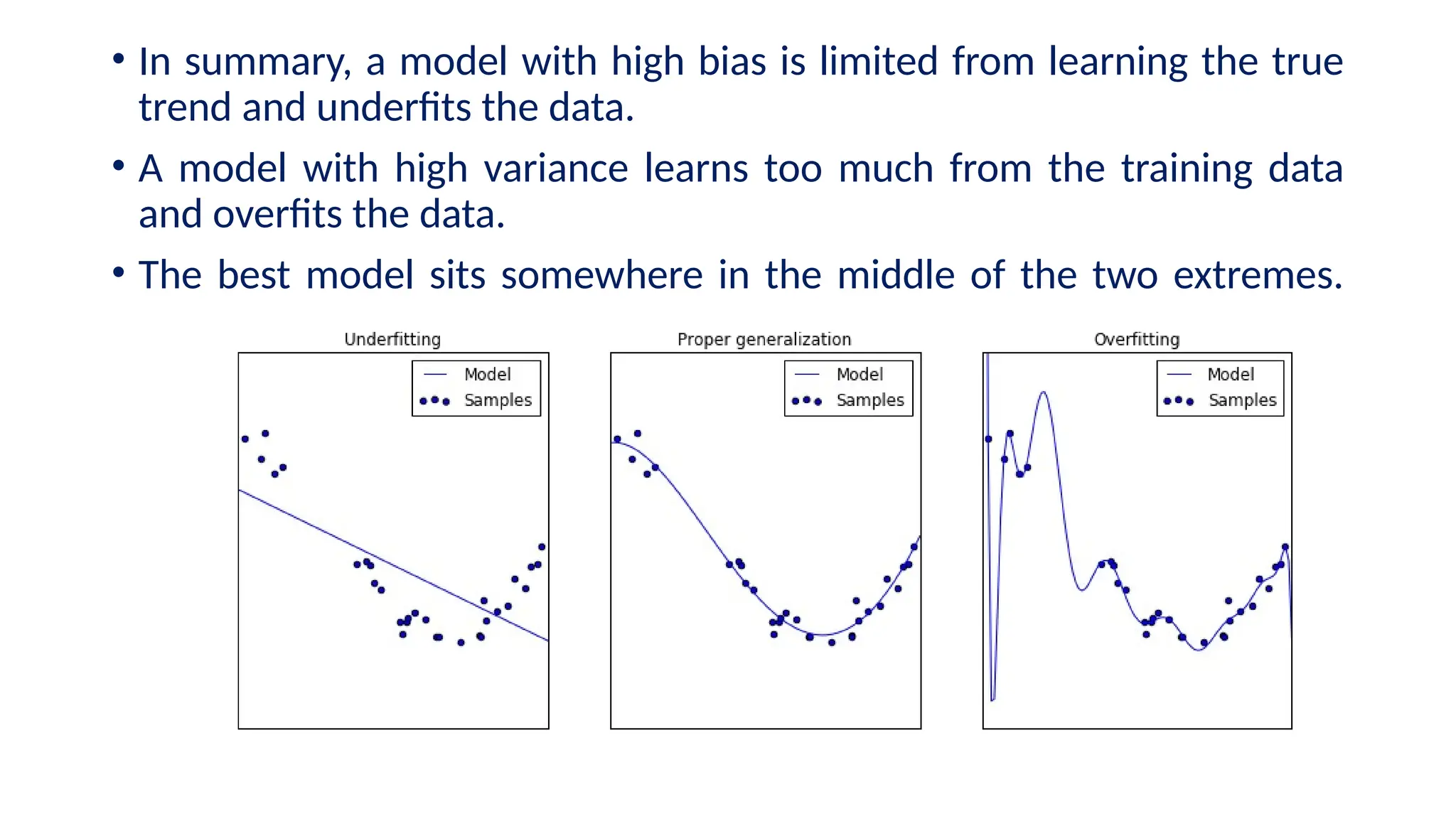 • In summary, a model with high bias is limited from learning the true trend and underfits the data.

• A model with high variance learns too much from the training data and overfits the data.

• The best model sits somewhere in the middle of the two extremes.

Underfitting

Model
Samples

Proper generalization

Model
Samples

Overfitting

Model
Samples